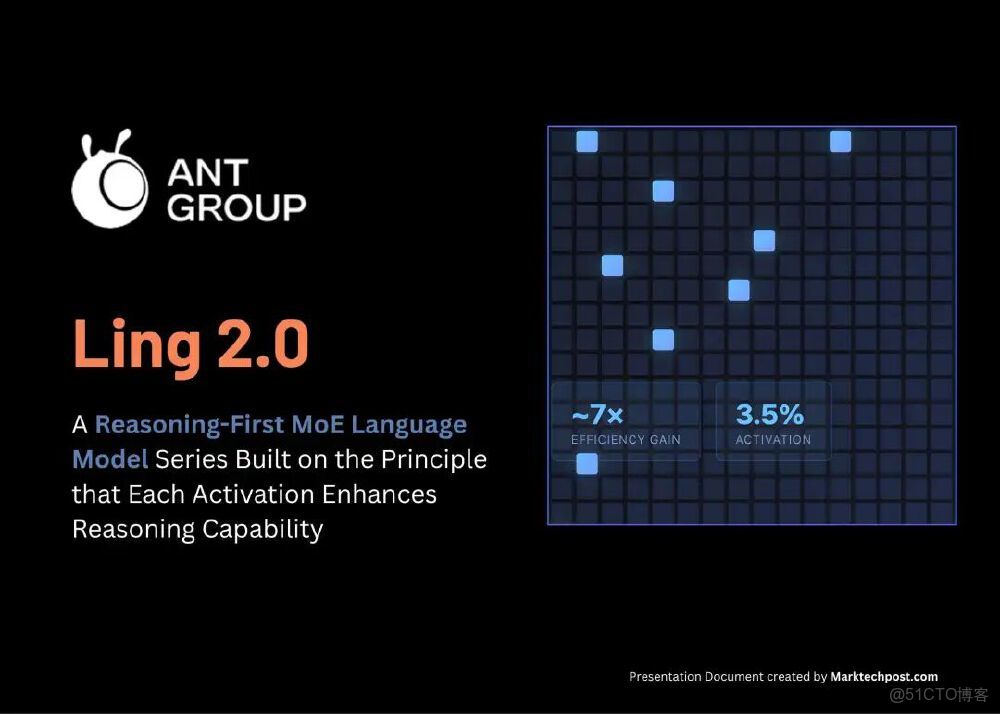 ANT GROUP

Ling 2.0

A Reasoning-First MoE Language Model Series Built on the Principle that Each Activation Enhances Reasoning Capability

~7×
EFFICIENCY GAIN

3.5%
ACTIVATION

Presentation Document created by Marktechpost.com

@51CTO博客